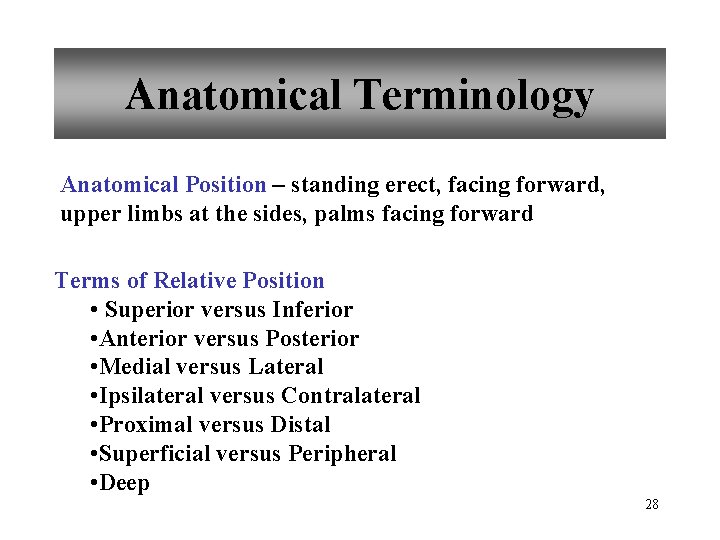 Anatomical Terminology

Anatomical Position – standing erect, facing forward, upper limbs at the sides, palms facing forward

Terms of Relative Position
• Superior versus Inferior
•Anterior versus Posterior
•Medial versus Lateral
•Ipsilateral versus Contralateral
•Proximal versus Distal
•Superficial versus Peripheral
•Deep

28